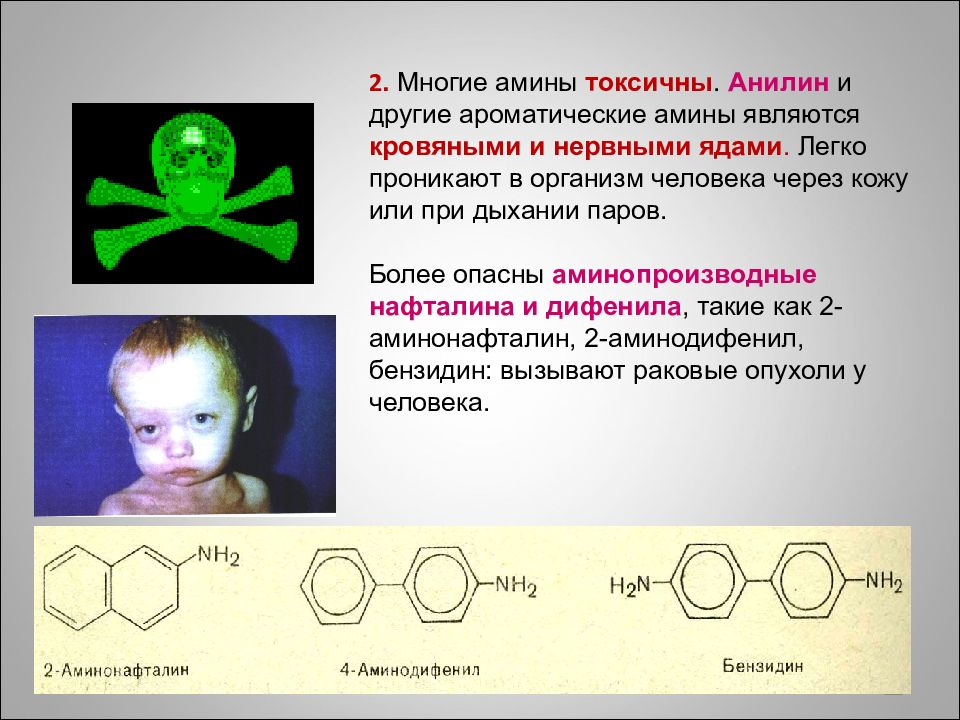 2. Многие амины токсичны. Анилин и другие ароматические амины являются кровяными и нервными ядами. Легко проникают в организм человека через кожу или при дыхании паров.

Более опасны аминопроизводные нафталина и дифенила, такие как 2-аминонафталин, 2-аминодифенил, бензидин: вызывают раковые опухоли у человека.

$NH_2$

2-Аминонафталин

$NH_2$

4-Аминодифенил

$H_2N$ $NH_2$

Бензидин